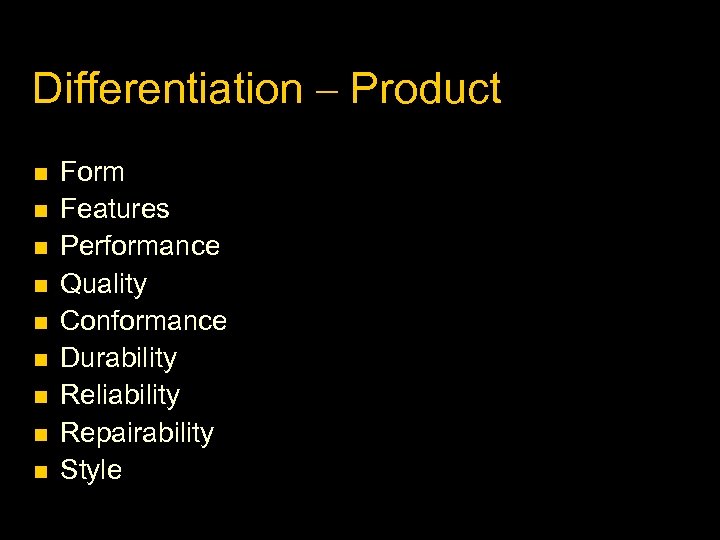 Differentiation – Product

- Form
- Features
- Performance
- Quality
- Conformance
- Durability
- Reliability
- Repairability
- Style